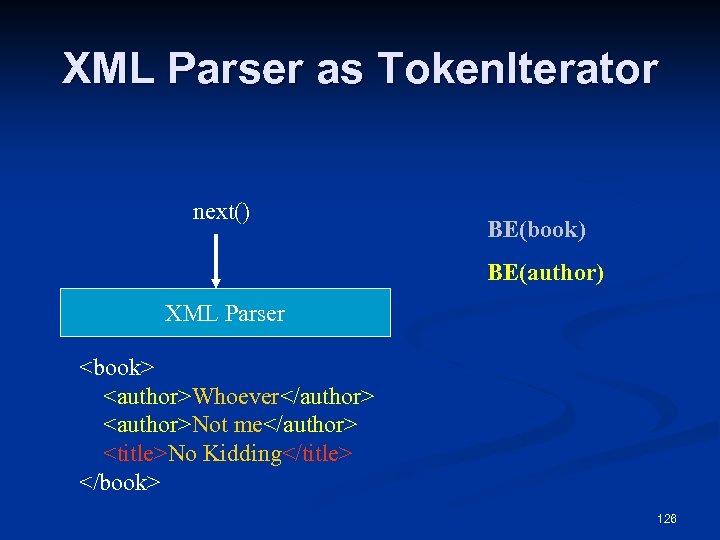 XML Parser as TokenIterator

next()

XML Parser

BE(book)

BE(author)

<book>
<author>Whoever</author>
<author>Not me</author>
<title>No Kidding</title>
</book>

126